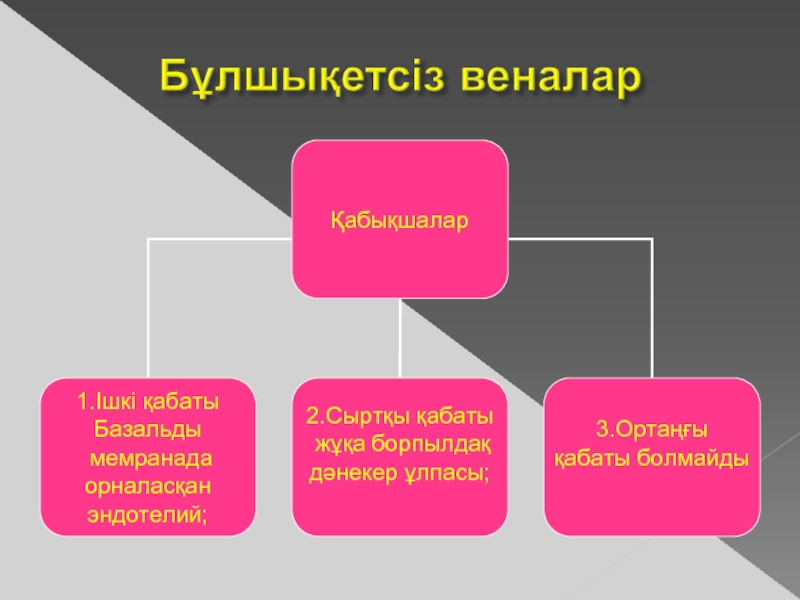 Бұлшықетсіз веналар

Қабықшалар

1.Ішкі қабаты Базальды мемранада орналасқан эндотелий;

2.Сыртқы қабаты жұқа борпылдақ дәнекер ұлпасы;

3.Ортаңғы қабаты болмайды